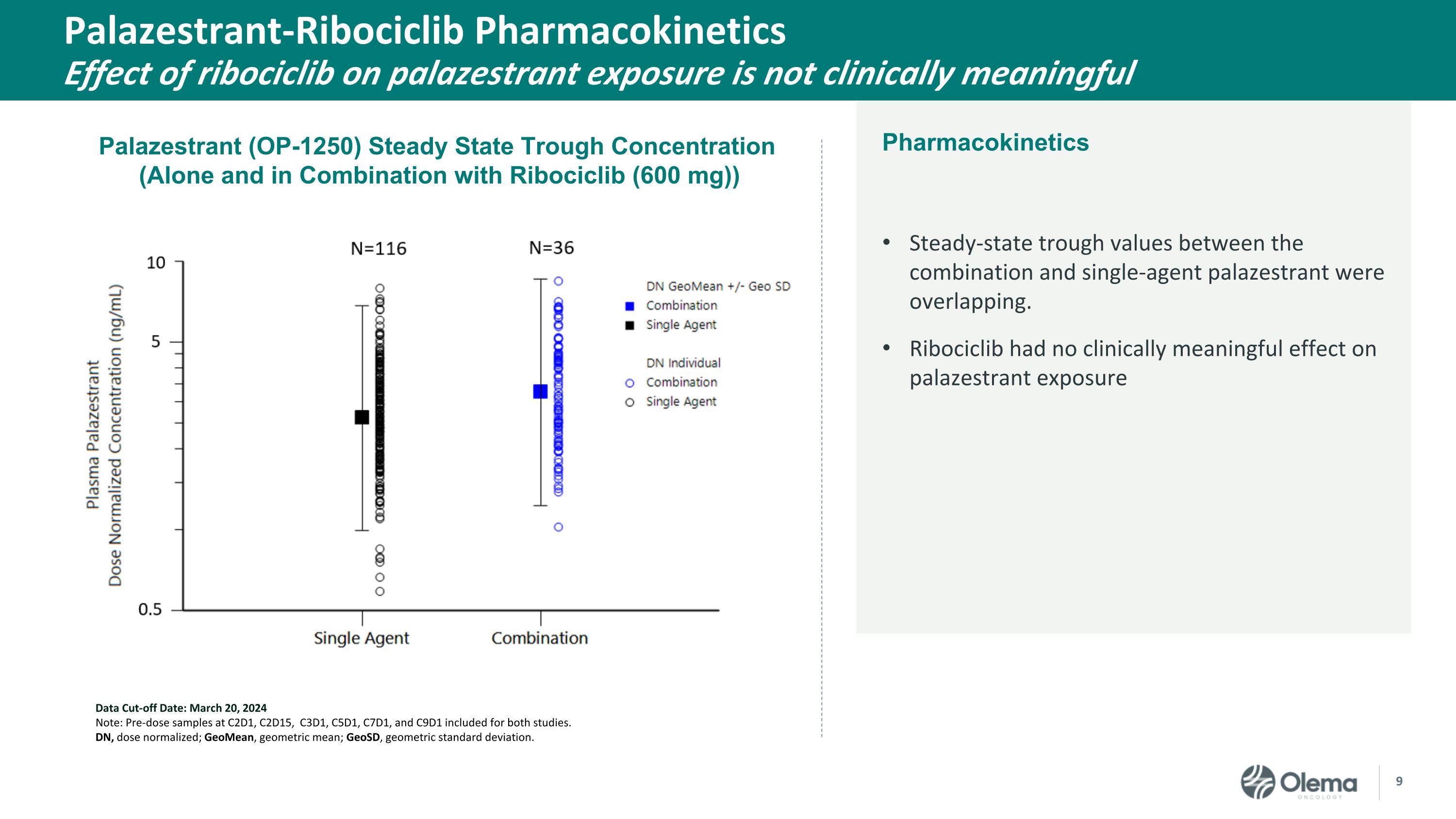 Palazestrant-Ribociclib Pharmacokinetics
Effect of ribociclib on palazestrant exposure is not clinically meaningful

Palazestrant (OP-1250) Steady State Trough Concentration (Alone and in Combination with Ribociclib (600 mg))

N=116
N=36

10
5
0.5

Plasma Palazestrant Dose Normalized Concentration (ng/mL)

DN GeoMean +/- Geo SD
Combination
Single Agent

DN Individual
Combination
Single Agent

Single Agent
Combination

Data Cut-off Date: March 20, 2024
Note: Pre-dose samples at C2D1, C2D15, C3D1, C5D1, C7D1, and C9D1 included for both studies.
DN, dose normalized; GeoMean, geometric mean; GeoSD, geometric standard deviation.

Pharmacokinetics

• Steady-state trough values between the combination and single-agent palazestrant were overlapping.

• Ribociclib had no clinically meaningful effect on palazestrant exposure

Olema ONCOLOGY
9